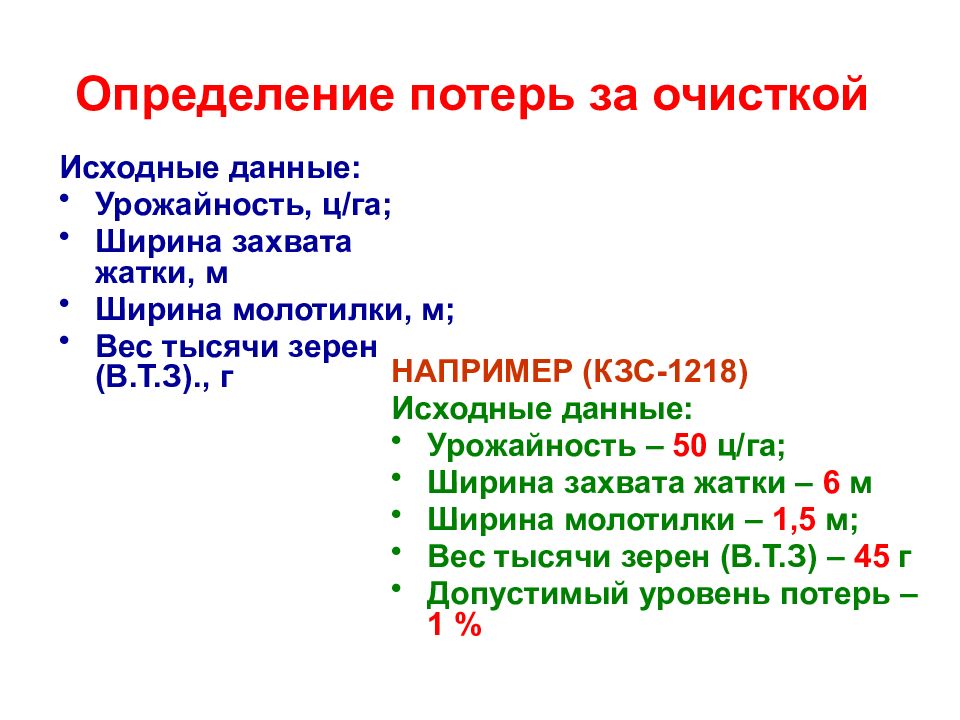 Определение потерь за очисткой

Исходные данные:
• Урожайность, ц/га;
• Ширина захвата жатки, м
• Ширина молотилки, м;
• Вес тысячи зерен (В.Т.З)., г

НАПРИМЕР (КЗС-1218)
Исходные данные:
• Урожайность – 50 ц/га;
• Ширина захвата жатки – 6 м
• Ширина молотилки – 1,5 м;
• Вес тысячи зерен (В.Т.З) – 45 г
• Допустимый уровень потерь – 1 %